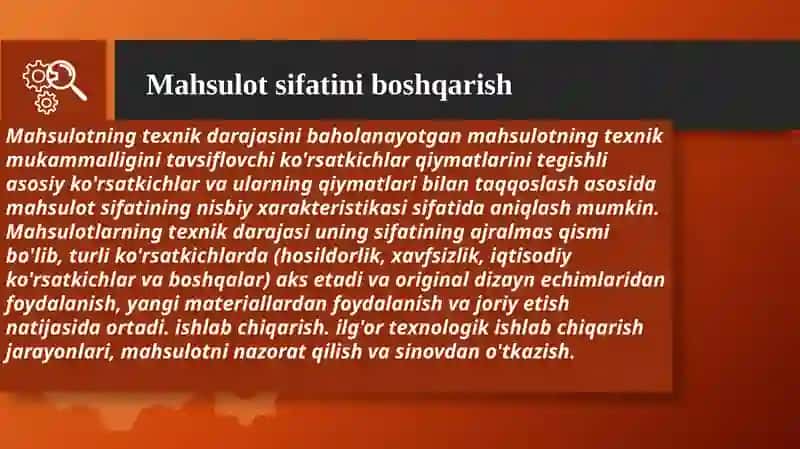 Mahsulot sifatini boshqarish

Mahsulotning texnik darajasini baholanayotgan mahsulotning texnik mukammalligini tavsiflovchi ko'rsatkichlar qiymatlarini tegishli asosiy ko'rsatkichlar va ularning qiymatlari bilan taqqoslash asosida mahsulot sifatining nisbiy xarakteristikasi sifatida aniqlash mumkin. Mahsulotlarning texnik darajasi uning sifatining ajralmas qismi bo'lib, turli ko'rsatkichlarda (hosildorlik, xavfsizlik, iqtisodiy ko'rsatkichlar va boshqalar) aks etadi va original dizayn echimlaridan foydalanish, yangi materiallardan foydalanish va joriy etish natijasida ortadi. ishlab chiqarish. ilg'or texnologik ishlab chiqarish jarayonlari, mahsulotni nazorat qilish va sinovdan o'tkazish.